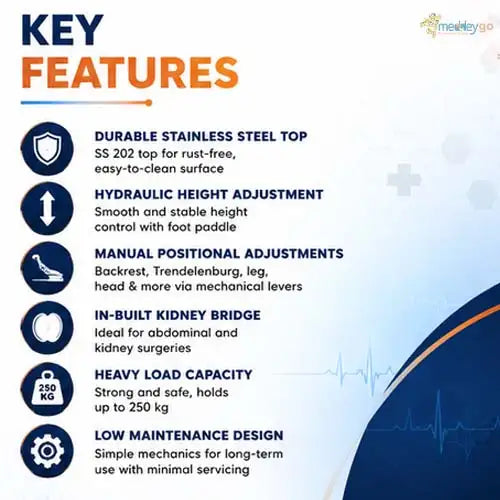 KEY FEATURES

medleygo

DURABLE STAINLESS STEEL TOP
SS 202 top for rust-free, easy-to-clean surface

HYDRAULIC HEIGHT ADJUSTMENT
Smooth and stable height control with foot paddle

MANUAL POSITIONAL ADJUSTMENTS
Backrest, Trendelenburg, leg, head & more via mechanical levers

IN-BUILT KIDNEY BRIDGE
Ideal for abdominal and kidney surgeries

250 KG

HEAVY LOAD CAPACITY
Strong and safe, holds up to 250 kg

LOW MAINTENANCE DESIGN
Simple mechanics for long-term use with minimal servicing